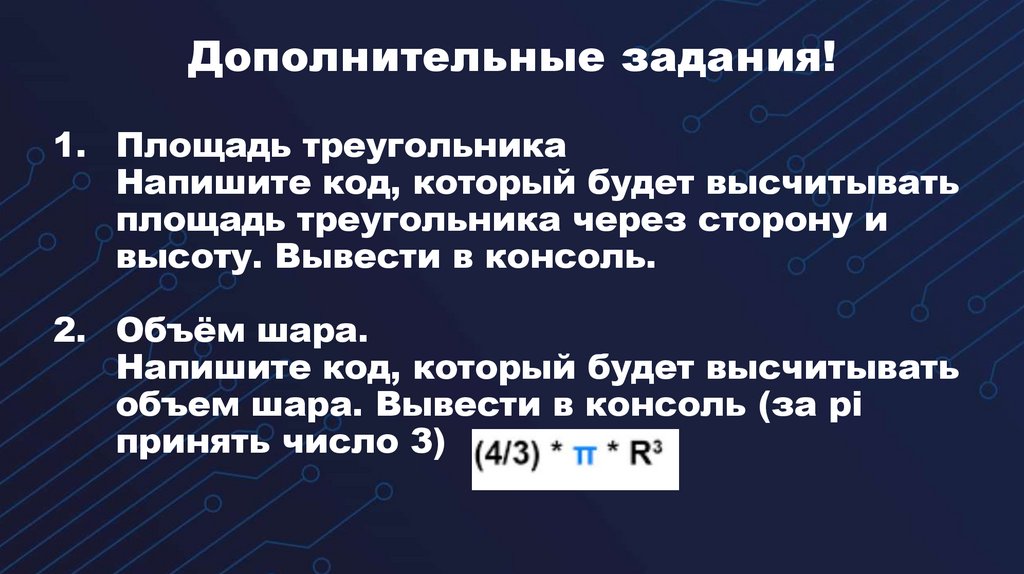 Дополнительные задания!

1. Площадь треугольника
Напишите код, который будет высчитывать площадь треугольника через сторону и высоту. Вывести в консоль.

2. Объём шара.
Напишите код, который будет высчитывать объем шара. Вывести в консоль (за pi принять число 3) $(4/3) * \pi * R^3$